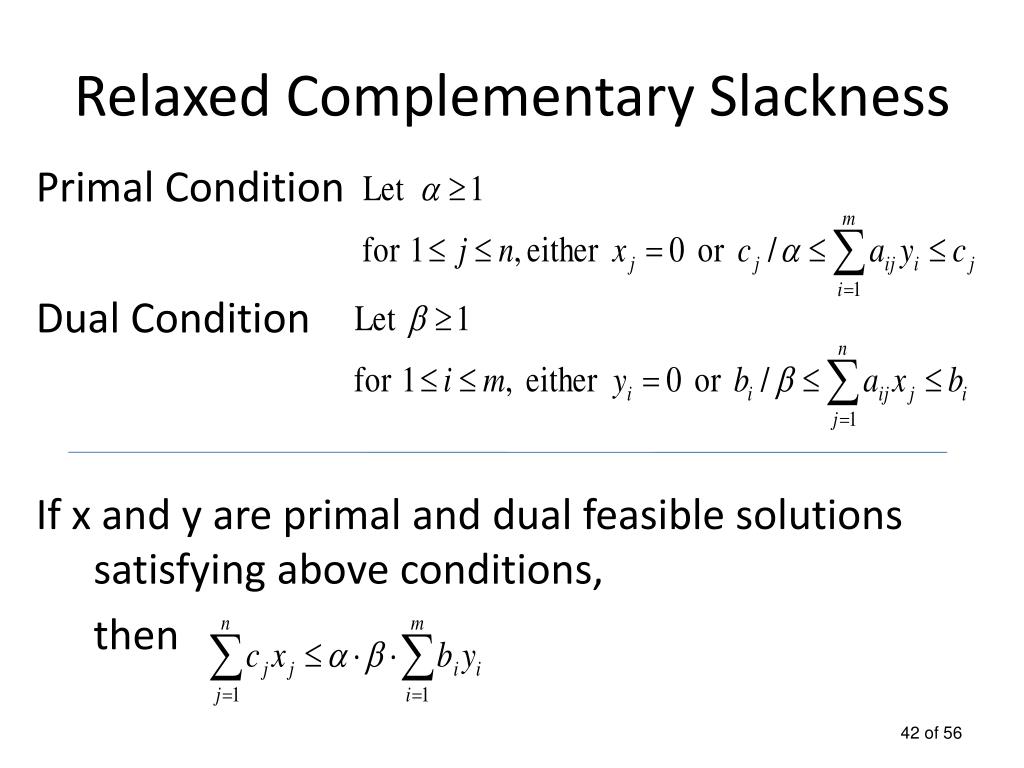 Relaxed Complementary Slackness

Primal Condition Let $\alpha \geq 1$

for $1 \leq j \leq n$, either $x_j = 0$ or $c_j / \alpha \leq \sum_{i=1}^{m} a_{ij} y_i \leq c_j$

Dual Condition Let $\beta \geq 1$

for $1 \leq i \leq m$, either $y_i = 0$ or $b_i / \beta \leq \sum_{j=1}^{n} a_{ij} x_j \leq b_i$

If x and y are primal and dual feasible solutions satisfying above conditions,

then $\sum_{j=1}^{n} c_j x_j \leq \alpha \cdot \beta \cdot \sum_{i=1}^{m} b_i y_i$

42 of 56